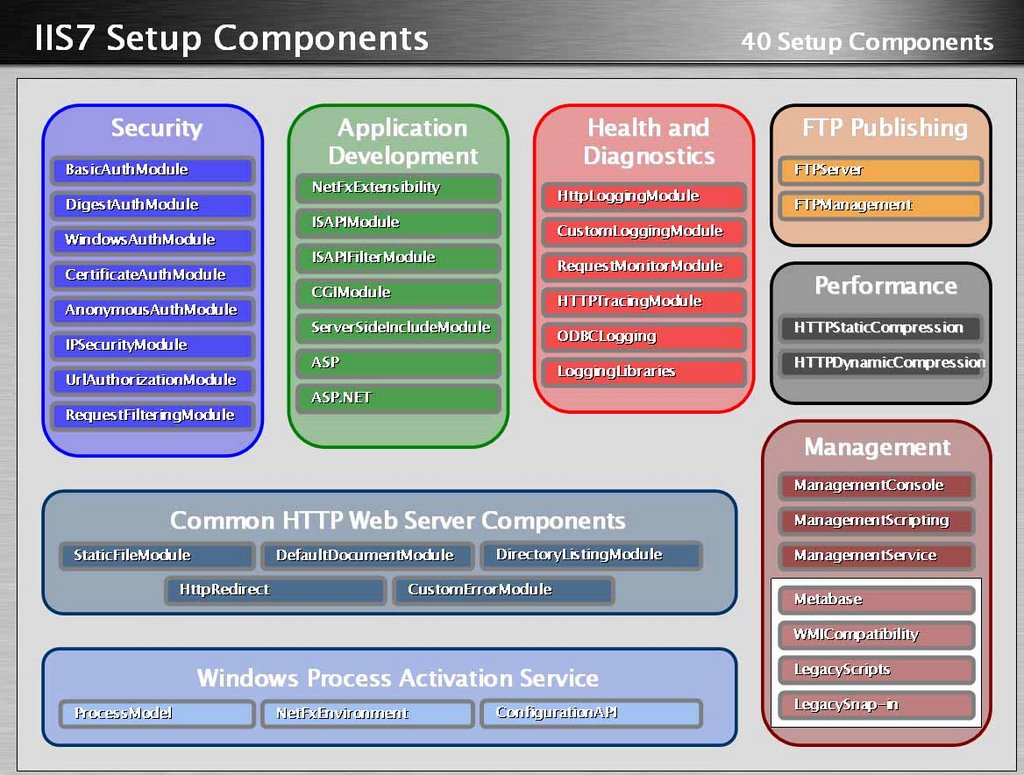 IIS7 Setup Components

40 Setup Components

Security

BasicAuthModule

DigestAuthModule

WindowsAuthModule

CertificateAuthModule

AnonymousAuthModule

IPSecurityModule

UrlAuthorizationModule

RequestFilteringModule

Application Development

NetFxExtensibility

ISAPIModule

ISAPIFilterModule

CGIModule

ServerSideIncludeModule

ASP

ASP.NET

Health and Diagnostics

HttpLoggingModule

CustomLoggingModule

RequestMonitorModule

HTTPTracingModule

ODBCLogging

LoggingLibraries

FTP Publishing

FTPServer

FTPManagement

Performance

HTTPStaticCompression

HTTPDynamicCompression

Management

ManagementConsole

ManagementScripting

ManagementService

Metabase

WMICompatibility

LegacyScripts

LegacySnap-in

Common HTTP Web Server Components

StaticFileModule

DefaultDocumentModule

DirectoryListingModule

HttpRedirect

CustomErrorModule

Windows Process Activation Service

ProcessModel

NetFxEnvironment

ConfigurationAPI